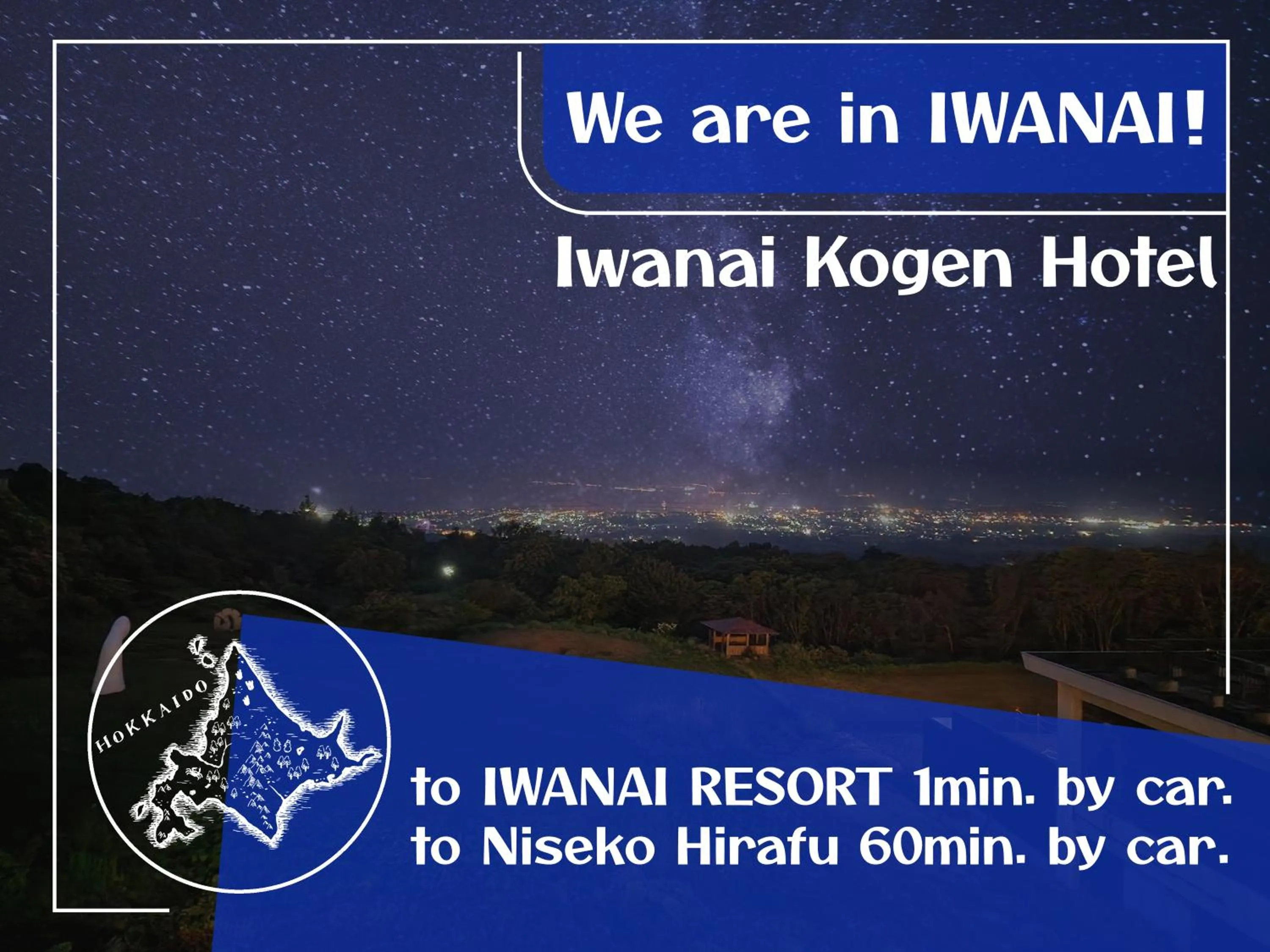 We are in IWANAI!

Iwanai Kogen Hotel

HOKKAIDO

to IWANAI RESORT 1min. by car.
to Niseko Hirafu 60min. by car.